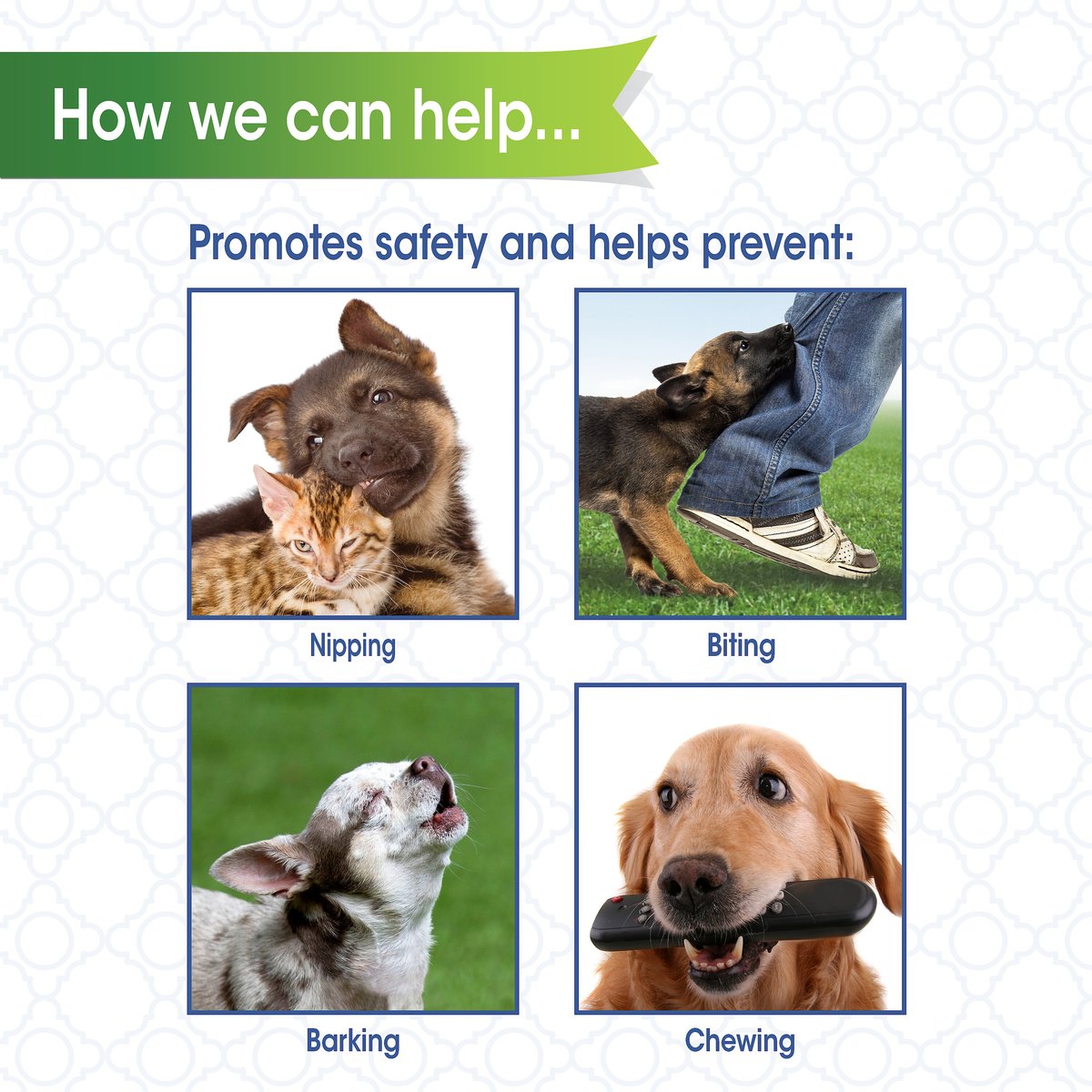 How we can help...

Promotes safety and helps prevent:

Nipping

Biting

Barking

Chewing